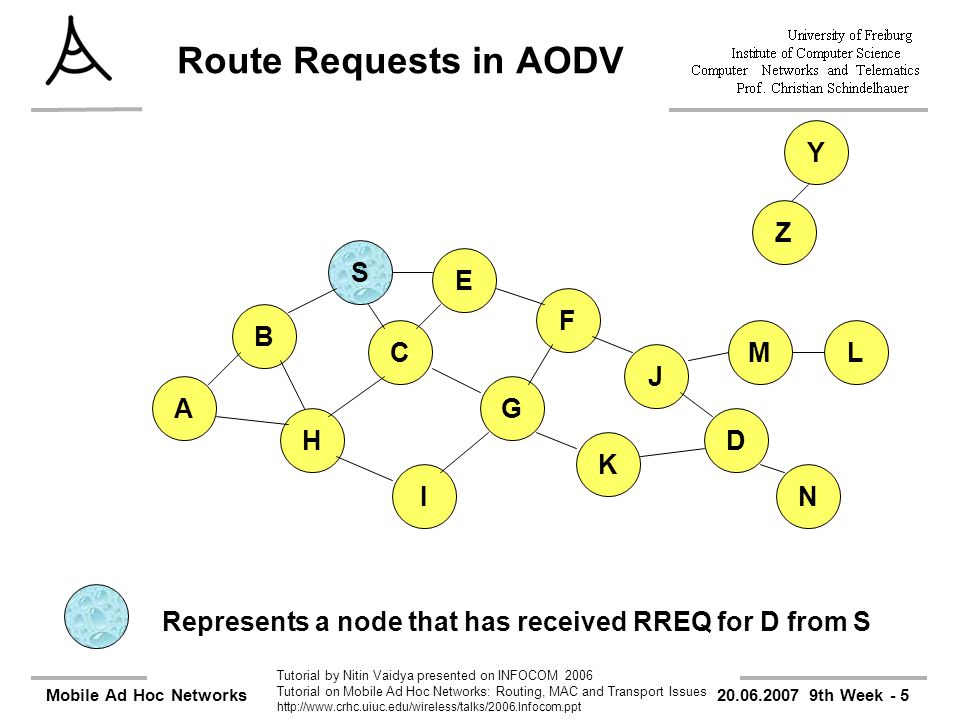 Route Requests in AODV

University of Freiburg
Institute of Computer Science
Computer Networks and Telematics
Prof. Christian Schindelhauer

Y
Z
S
E
F
B
C
M
L
J
A
G
H
D
K
I
N

Represents a node that has received RREQ for D from S

Mobile Ad Hoc Networks

Tutorial by Nitin Vaidya presented on INFOCOM 2006
Tutorial on Mobile Ad Hoc Networks: Routing, MAC and Transport Issues
http://www.crhc.uiuc.edu/wireless/talks/2006.Infocom.ppt

20.06.2007 9th Week - 5